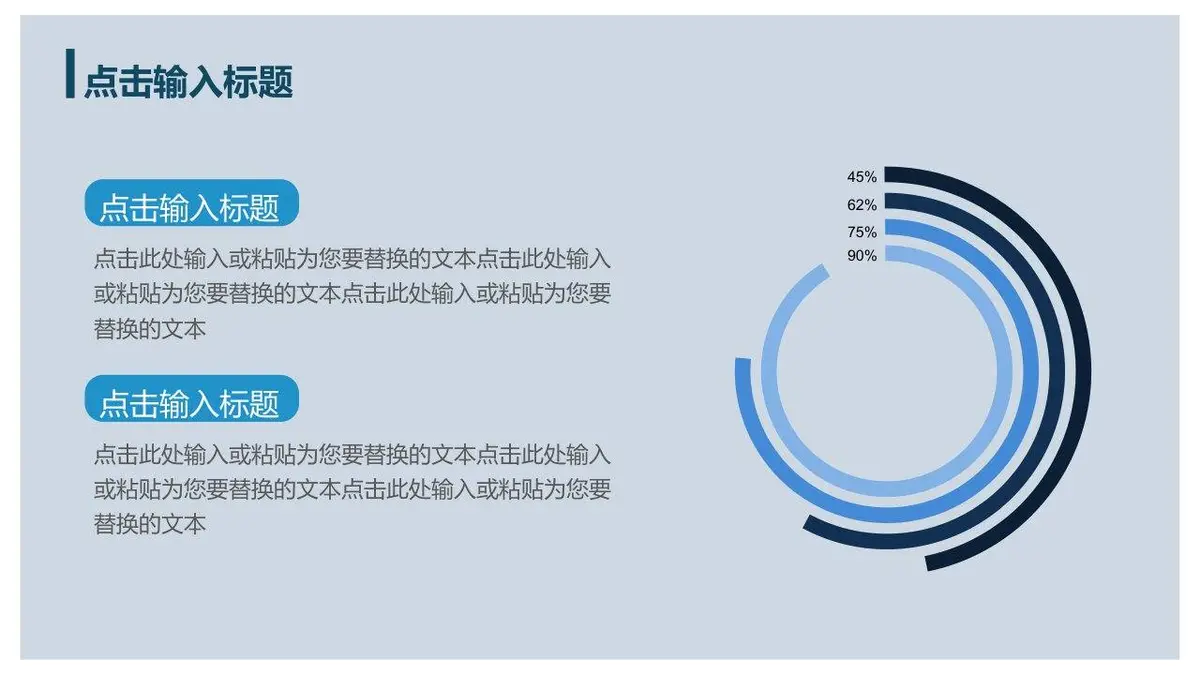 点击输入标题

点击输入标题

点击此处输入或粘贴为您要替换的文本点击此处输入或粘贴为您要替换的文本点击此处输入或粘贴为您要替换的文本

点击输入标题

点击此处输入或粘贴为您要替换的文本点击此处输入或粘贴为您要替换的文本点击此处输入或粘贴为您要替换的文本

45%
62%
75%
90%